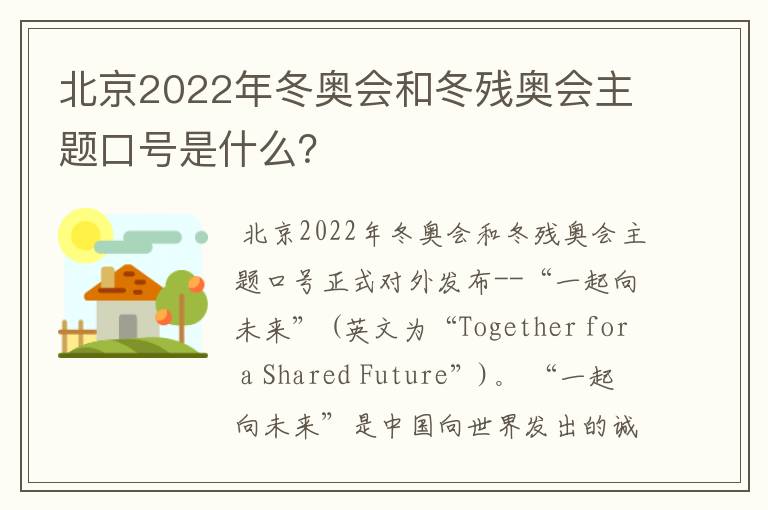 北京2022年冬奥会和冬残奥会主题口号是什么?

北京2022年冬奥会和冬残奥会主题口号正式对外发布--“一起向未来”（英文为“Together for a Shared Future”）。“一起向未来”是中国向世界发出的诚